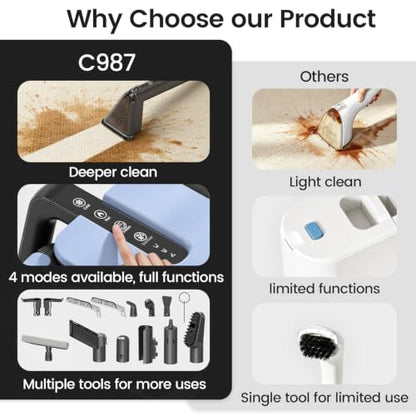 Why Choose our Product

C987

Deeper clean

4 modes available, full functions

Multiple tools for more uses

Others

Light clean

limited functions

Single tool for limited use